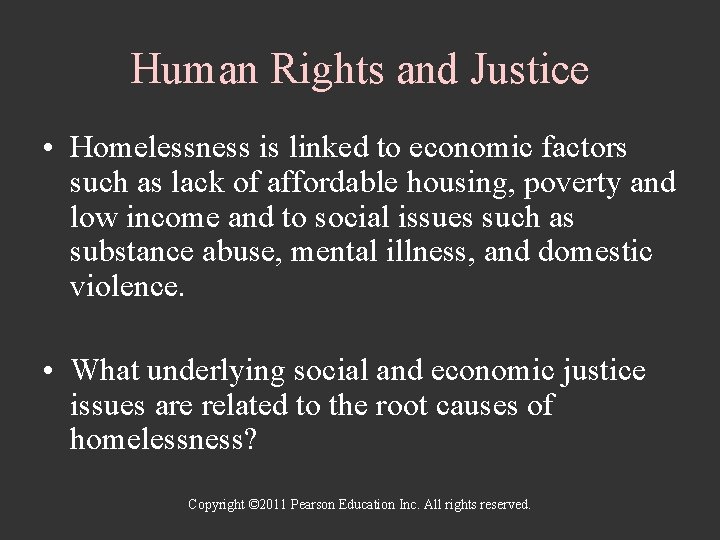 Human Rights and Justice

• Homelessness is linked to economic factors such as lack of affordable housing, poverty and low income and to social issues such as substance abuse, mental illness, and domestic violence.

• What underlying social and economic justice issues are related to the root causes of homelessness?

Copyright ©2011 Pearson Education Inc. All rights reserved.